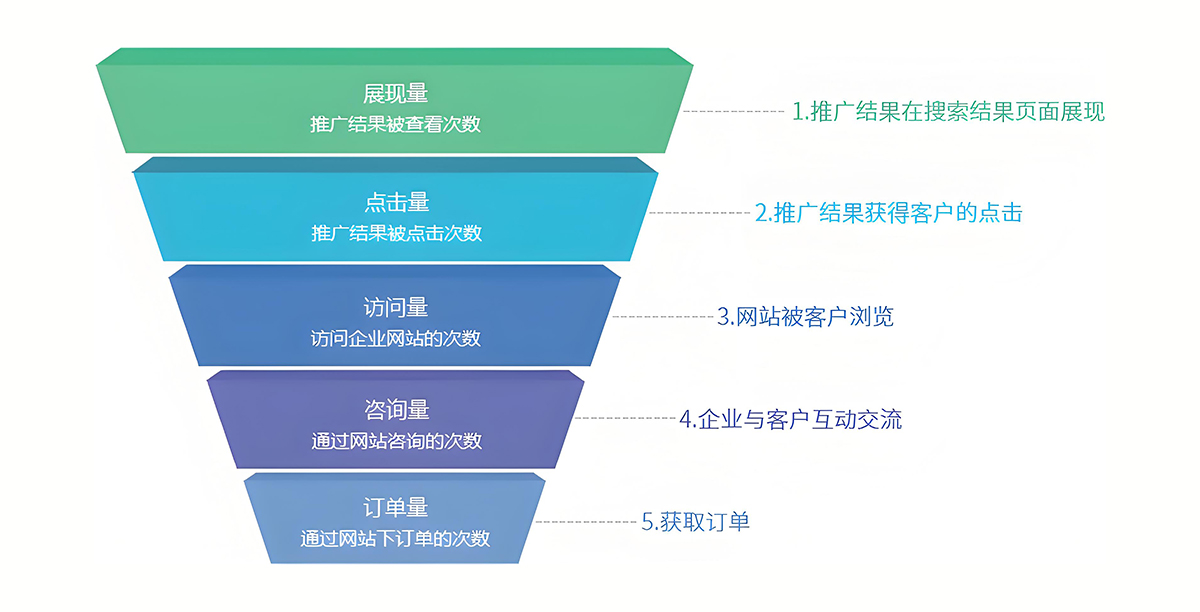 展现量
推广结果被查看次数

1.推广结果在搜索结果页面展现

点击量
推广结果被点击次数

2.推广结果获得客户的点击

访问量
访问企业网站的次数

3.网站被客户浏览

咨询量
通过网站咨询的次数

4.企业与客户互动交流

订单量
通过网站下订单的次数

5.获取订单